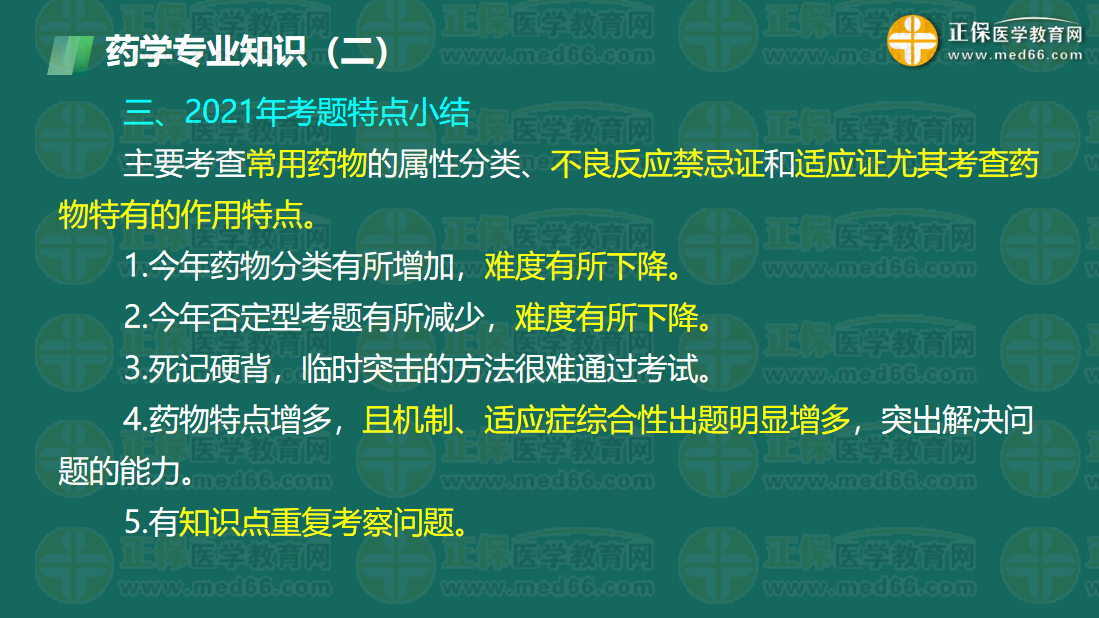 药学专业知识（二）

正保医学教育网
www.med66.com

三、2021年考题特点小结

主要考查常用药物的属性分类、不良反应禁忌证和适应证尤其考查药物特有的作用特点。

1.今年药物分类有所增加，难度有所下降。

2.今年否定型考题有所减少，难度有所下降。

3.死记硬背，临时突击的方法很难通过考试。

4.药物特点增多，且机制、适应症综合性出题明显增多，突出解决问题的能力。

5.有知识点重复考察问题。